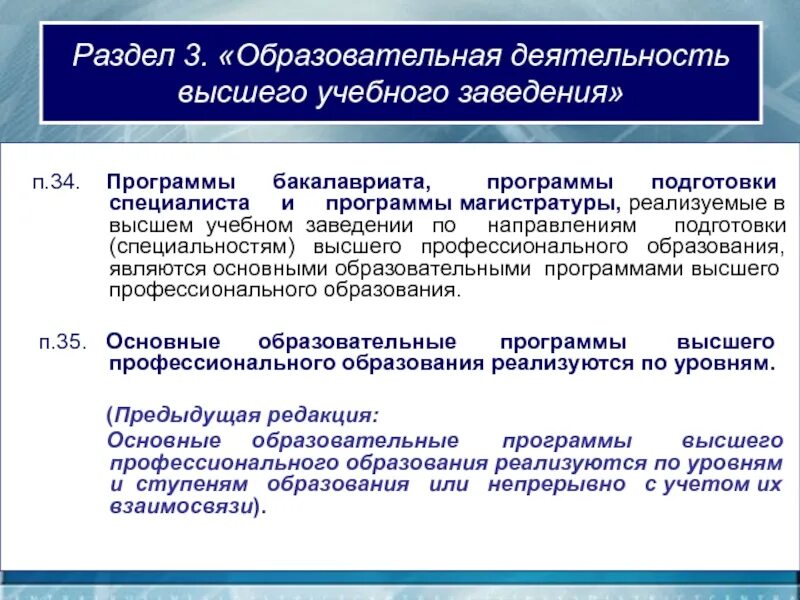 Раздел 3. «Образовательная деятельность высшего учебного заведения»

п.34. Программы бакалавриата, программы подготовки специалиста и программы магистратуры, реализуемые в высшем учебном заведении по направлениям подготовки (специальностям) высшего профессионального образования, являются основными образовательными программами высшего профессионального образования.

п.35. Основные образовательные программы высшего профессионального образования реализуются по уровням.

(Предыдущая редакция:
Основные образовательные программы высшего профессионального образования реализуются по уровням и ступеням образования или непрерывно с учетом их взаимосвязи).